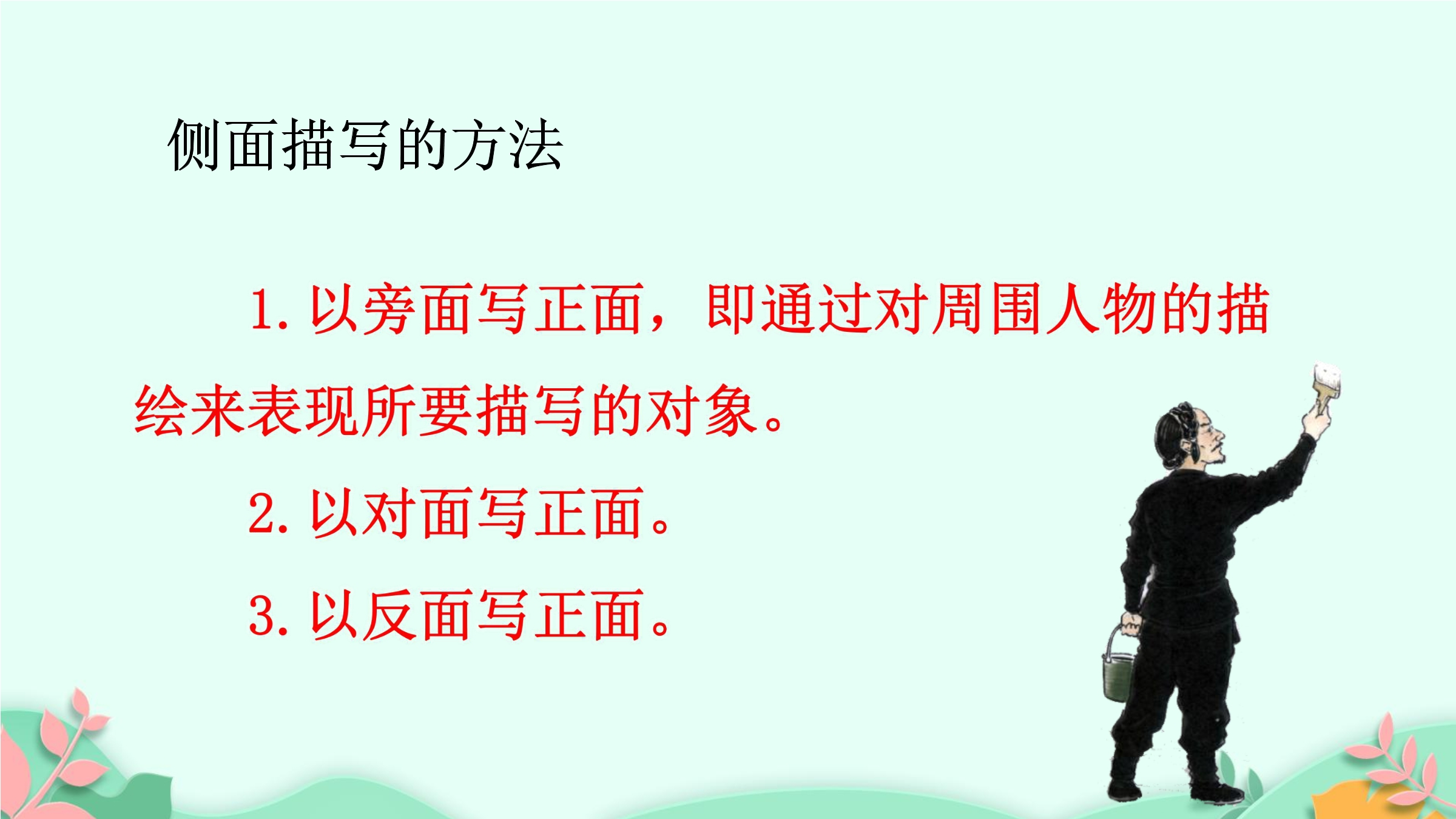 侧面描写的方法

1. 以旁面写正面，即通过对周围人物的描绘来表现所要描写的对象。

2. 以对面写正面。

3. 以反面写正面。